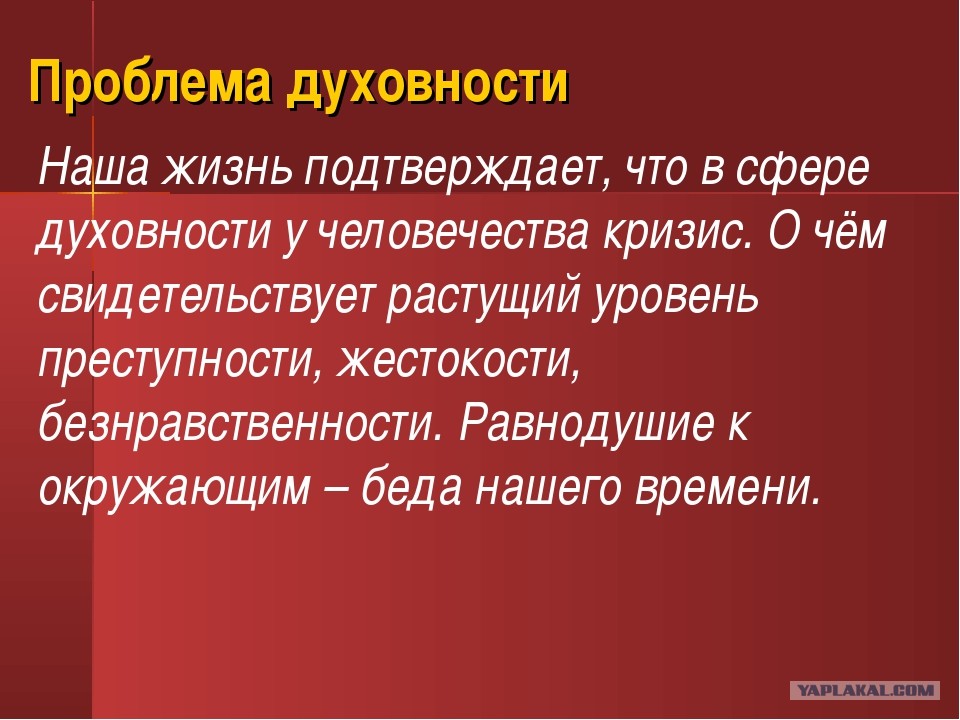 Проблема духовности

Наша жизнь подтверждает, что в сфере духовности у человечества кризис. О чём свидетельствует растущий уровень преступности, жестокости, безнравственности. Равнодушие к окружающим – беда нашего времени.

YAPLAKAL.COM